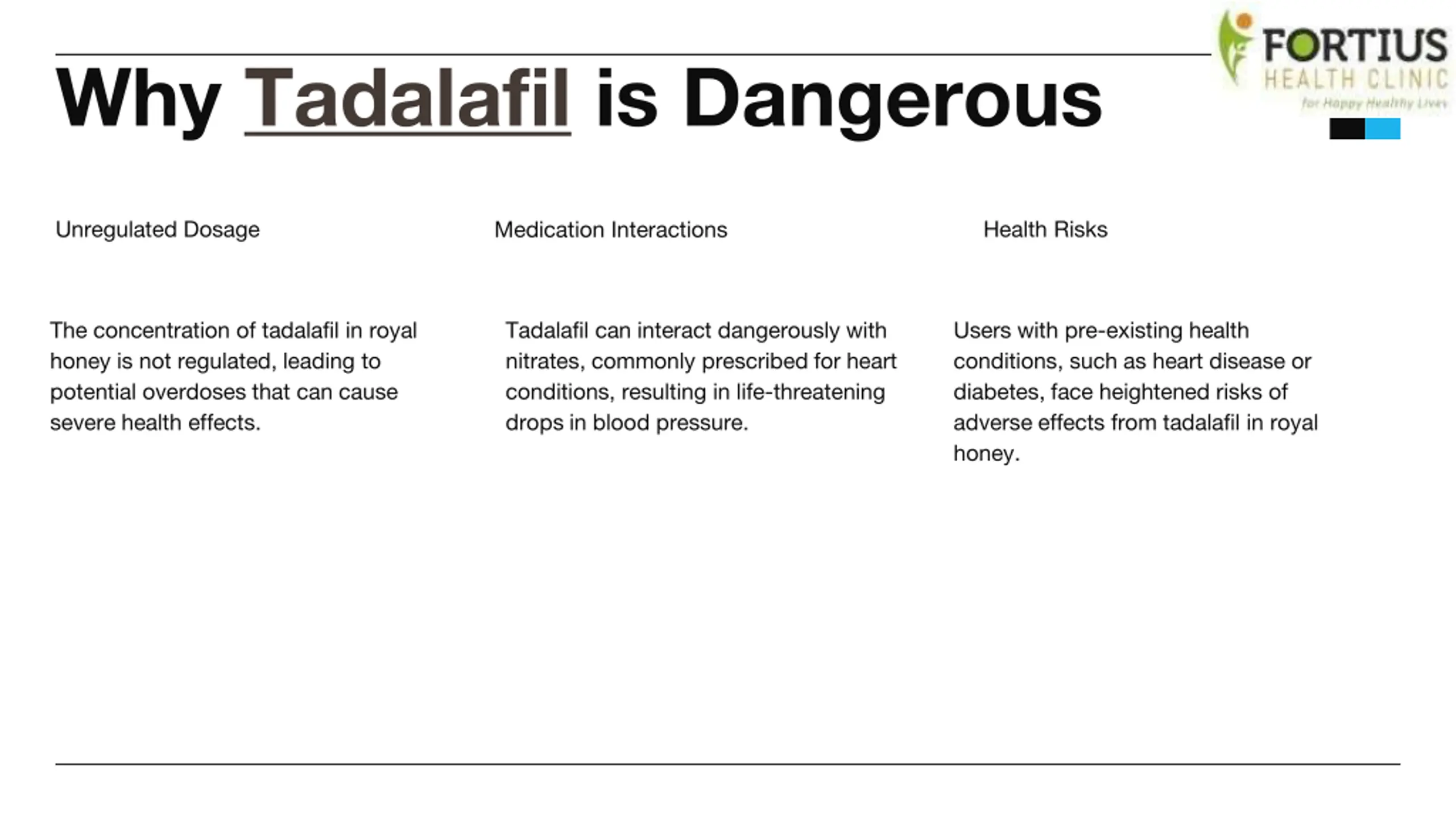 FORTIUS
HEALTH CLINIC
for Happy Healthy Lives

Why Tadalafil is Dangerous

Unregulated Dosage

The concentration of tadalafil in royal honey is not regulated, leading to potential overdoses that can cause severe health effects.

Medication Interactions

Tadalafil can interact dangerously with nitrates, commonly prescribed for heart conditions, resulting in life-threatening drops in blood pressure.

Health Risks

Users with pre-existing health conditions, such as heart disease or diabetes, face heightened risks of adverse effects from tadalafil in royal honey.